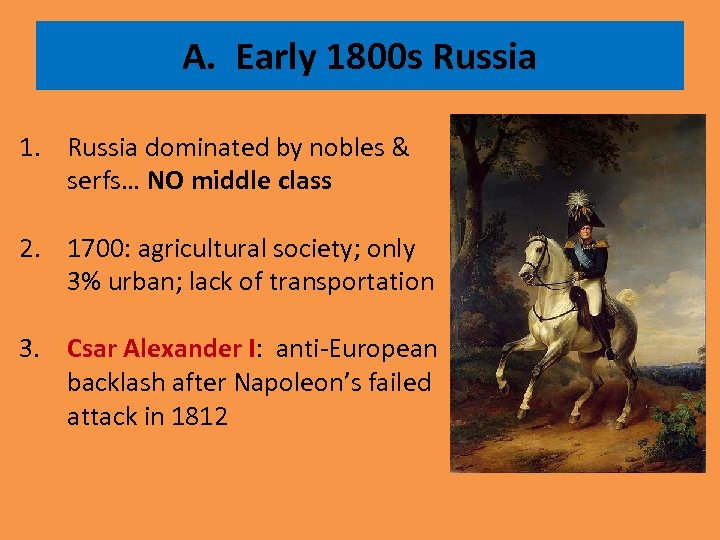 A. Early 1800s Russia

1. Russia dominated by nobles & serfs… NO middle class

2. 1700: agricultural society; only 3% urban; lack of transportation

3. Csar Alexander I: anti-European backlash after Napoleon's failed attack in 1812